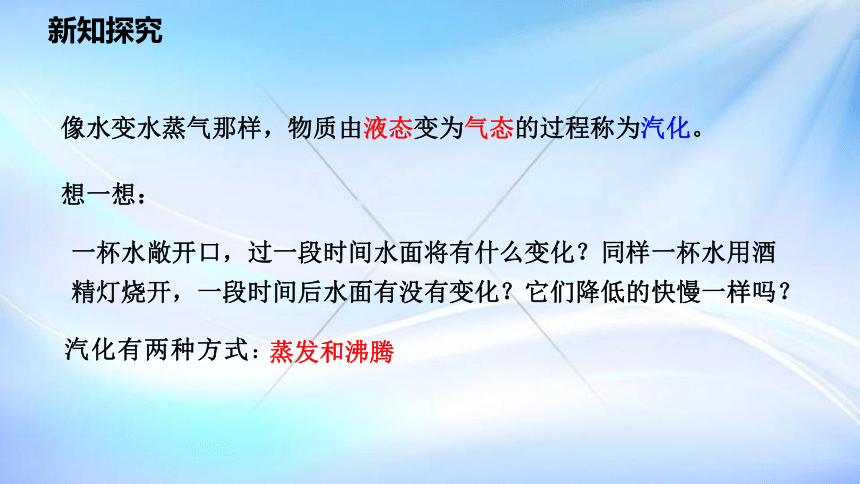 新知探究

像水变水蒸气那样，物质由液态变为气态的过程称为汽化。

想一想：

一杯水敞开口，过一段时间水面将有什么变化？同样一杯水用酒精灯烧开，一段时间后水面有没有变化？它们降低的快慢一样吗？

汽化有两种方式：蒸发和沸腾